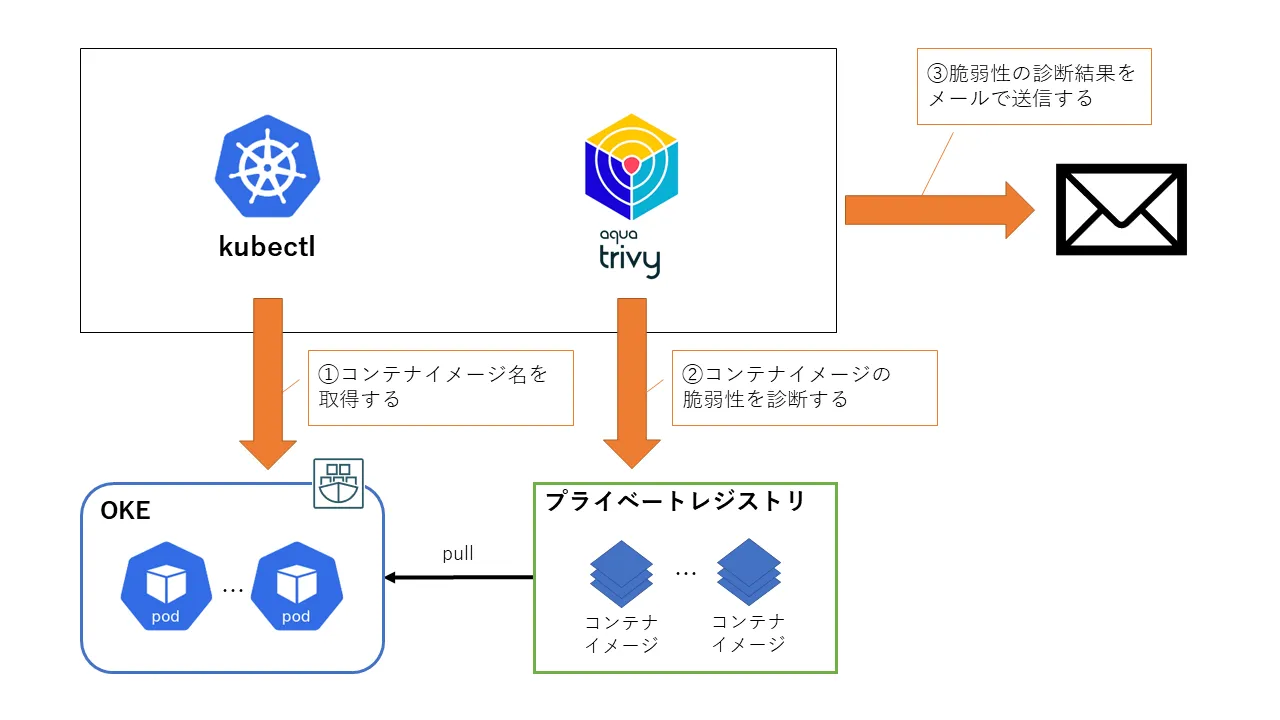 ③脆弱性の診断結果をメールで送信する

kubectl

aqua trivy

①コンテナイメージ名を取得する

②コンテナイメージの脆弱性を診断する

OKE

pod … pod

pull

プライベートレジストリ

コンテナイメージ … コンテナイメージ